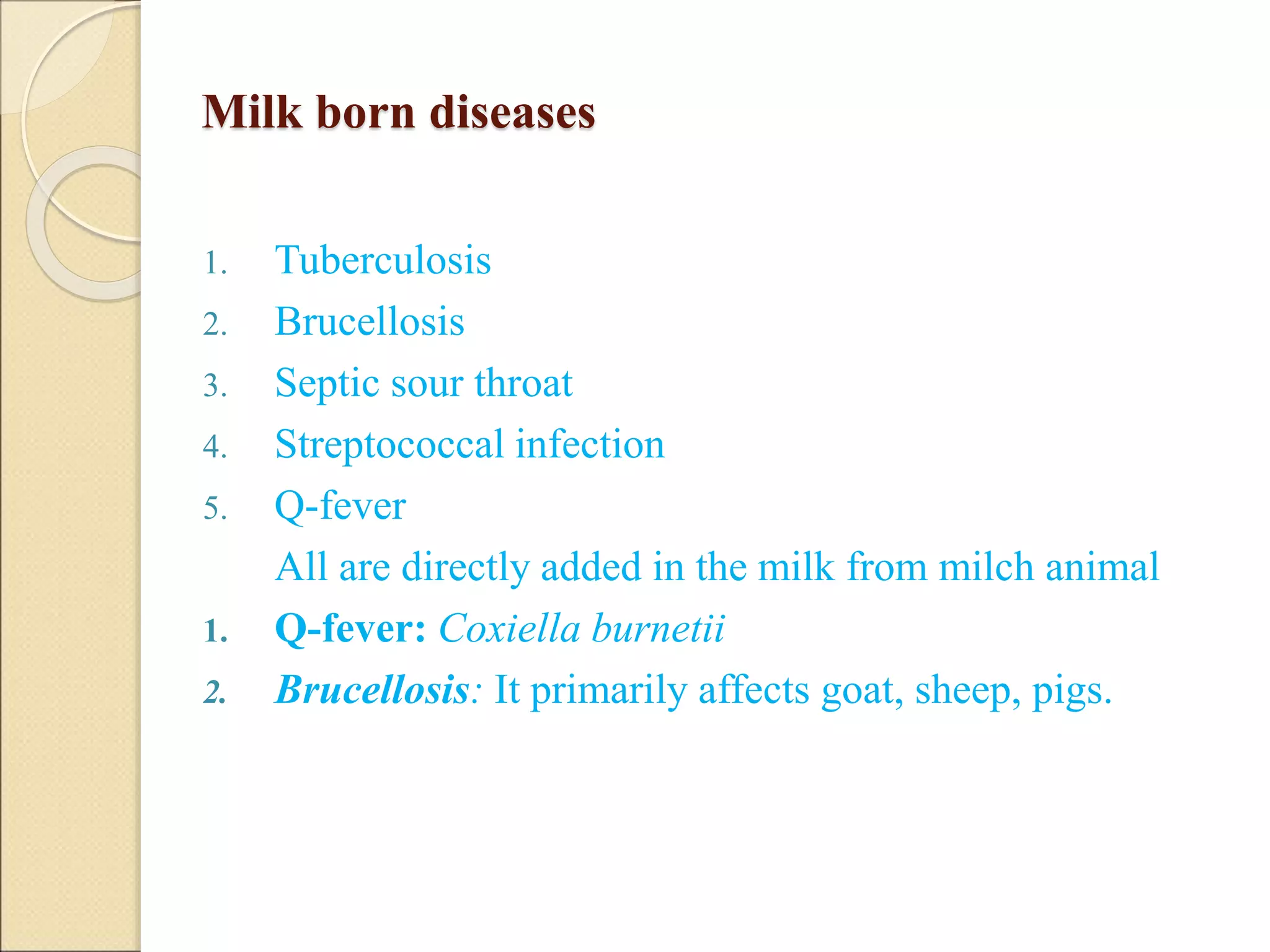 Milk born diseases

1. Tuberculosis
2. Brucellosis
3. Septic sour throat
4. Streptococcal infection
5. Q-fever

All are directly added in the milk from milch animal

1. Q-fever: Coxiella burnetii
2. Brucellosis: It primarily affects goat, sheep, pigs.